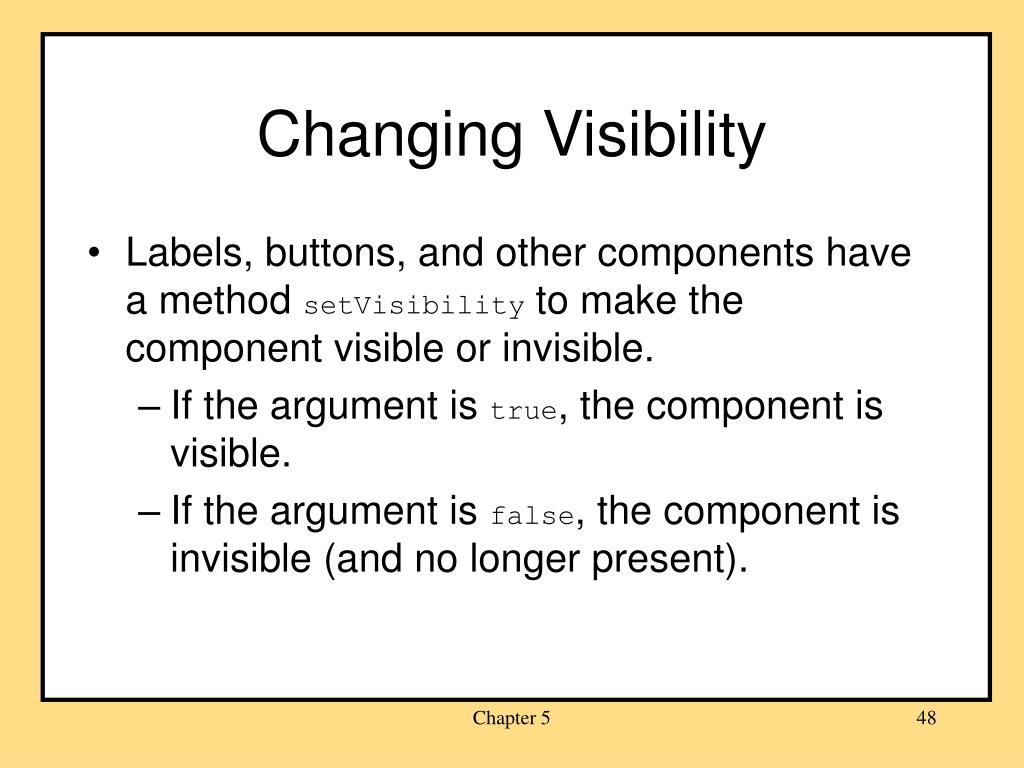 Changing Visibility

• Labels, buttons, and other components have a method setVisibility to make the component visible or invisible.

– If the argument is true, the component is visible.

– If the argument is false, the component is invisible (and no longer present).

Chapter 5

48